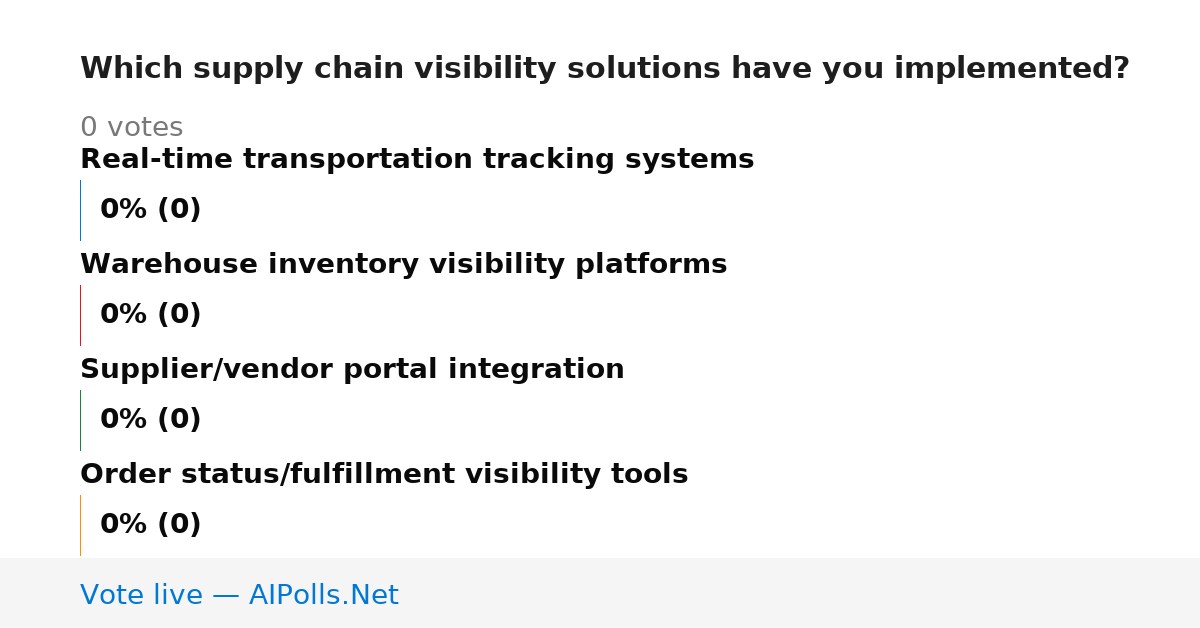 Which supply chain visibility solutions have you implemented?

0 votes

Real-time transportation tracking systems

0% (0)

Warehouse inventory visibility platforms

0% (0)

Supplier/vendor portal integration

0% (0)

Order status/fulfillment visibility tools

0% (0)

Vote live — AIPolls.Net